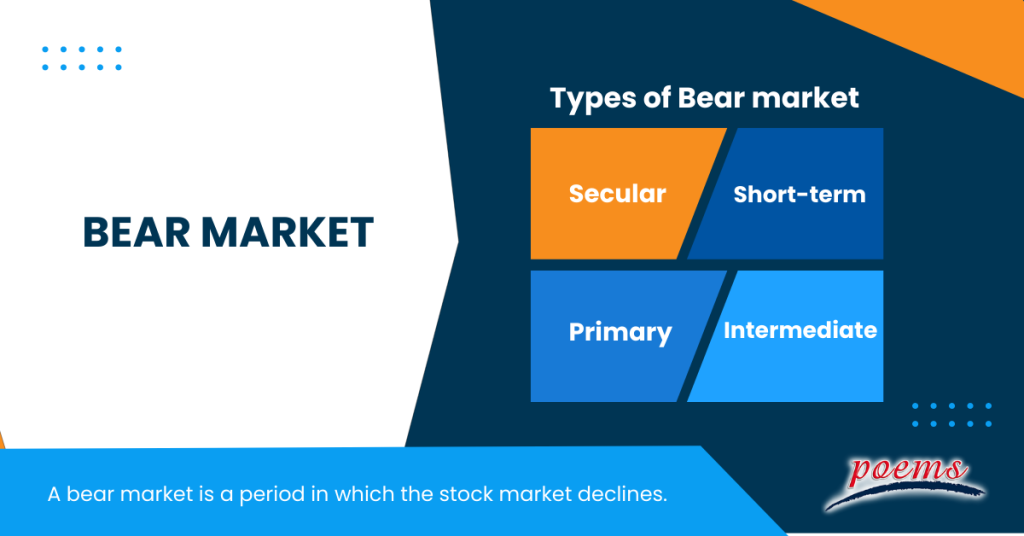 BEAR MARKET

Types of Bear market

Secular

Short-term

Primary

Intermediate

A bear market is a period in which the stock market declines.

poems